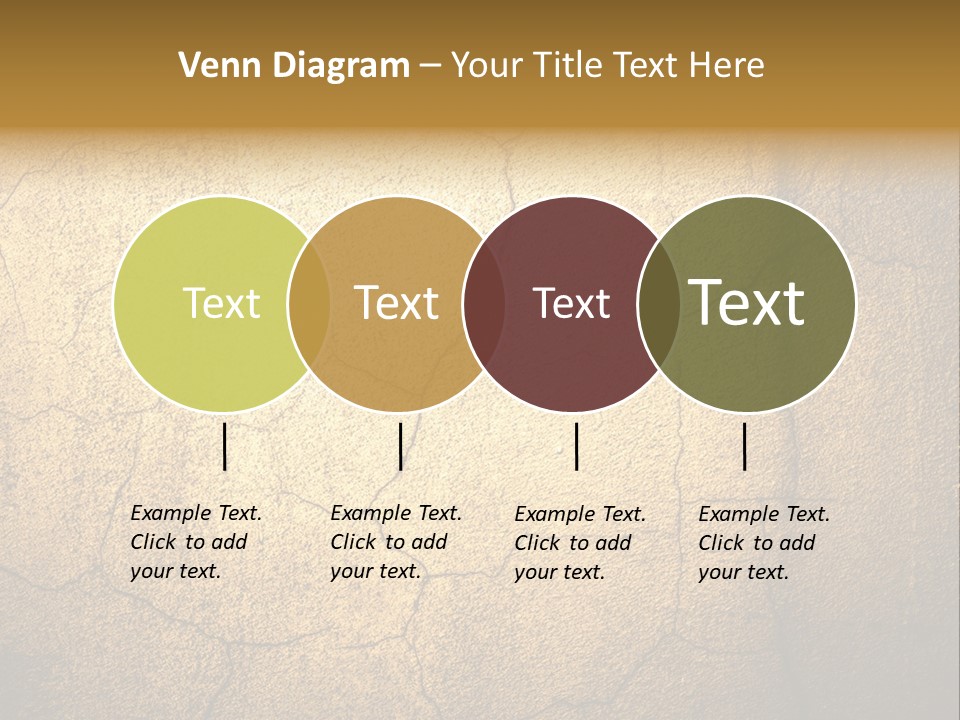 Venn Diagram – Your Title Text Here

Text

Text

Text

Text

Example Text. Click to add your text.

Example Text. Click to add your text.

Example Text. Click to add your text.

Example Text. Click to add your text.